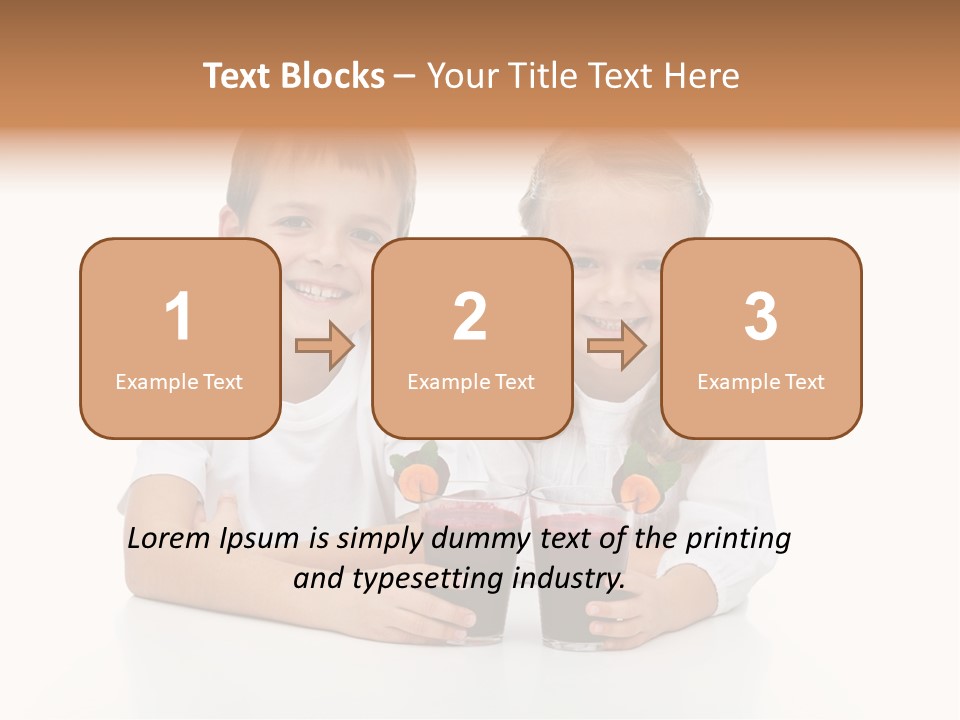 Text Blocks – Your Title Text Here

1
Example Text

2
Example Text

3
Example Text

Lorem Ipsum is simply dummy text of the printing and typesetting industry.